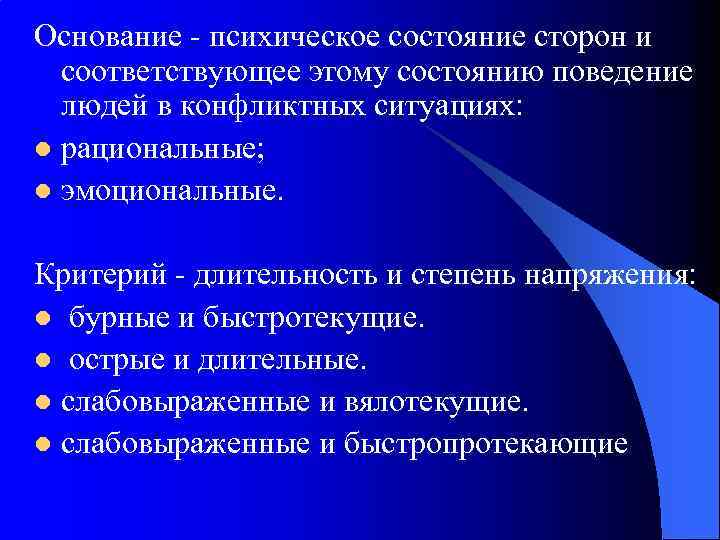 Основание - психическое состояние сторон и соответствующее этому состоянию поведение людей в конфликтных ситуациях:

- рациональные;
- эмоциональные.

Критерий - длительность и степень напряжения:

- бурные и быстротекущие.
- острые и длительные.
- слабовыраженные и вялотекущие.
- слабовыраженные и быстропротекающие